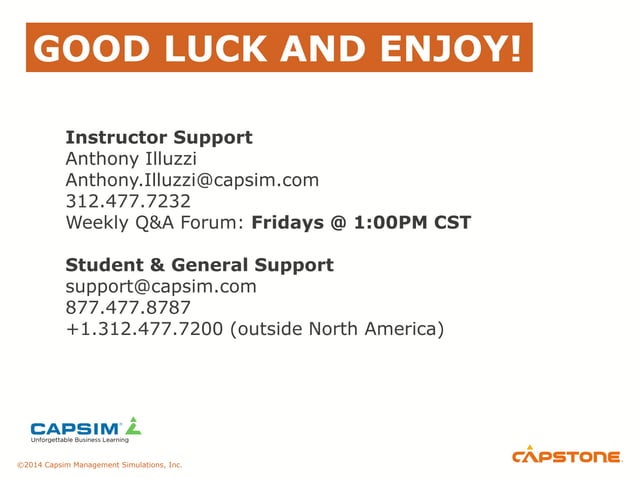 GOOD LUCK AND ENJOY!

Instructor Support
Anthony Illuzzi
Anthony.Illuzzi@capsim.com
312.477.7232
Weekly Q&A Forum: Fridays @ 1:00PM CST

Student & General Support
support@capsim.com
877.477.8787
+1.312.477.7200 (outside North America)

CAPSIM
Unforgettable Business Learning

©2014 Capsim Management Simulations, Inc.

CAPSTONE